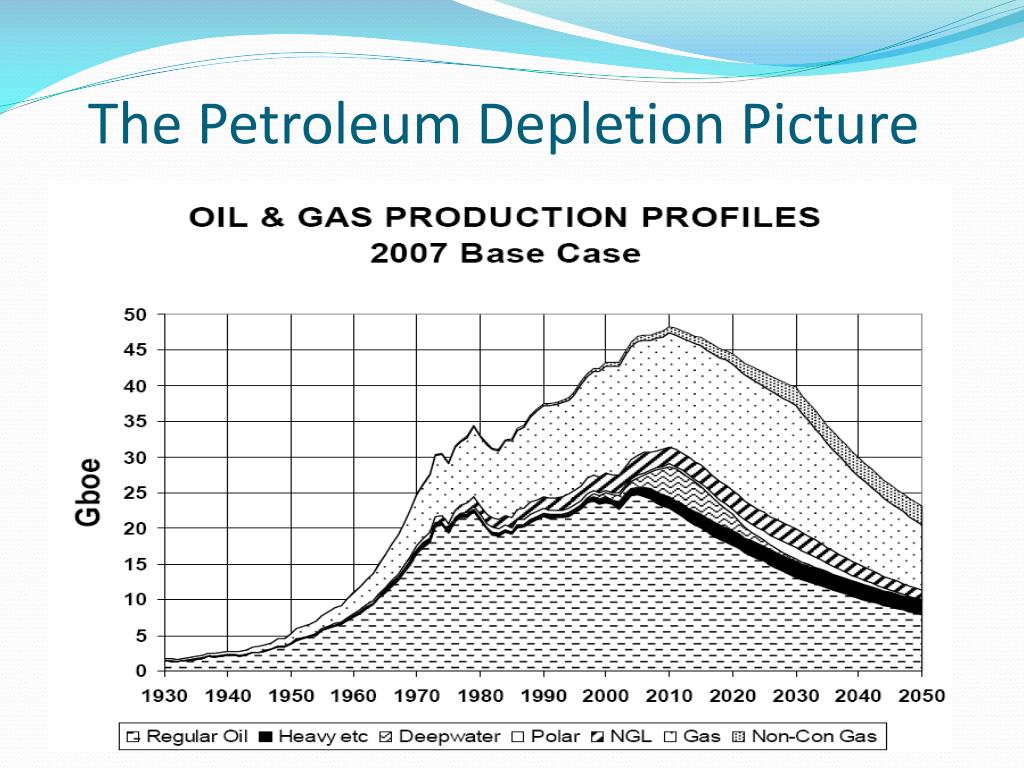 The Petroleum Depletion Picture

OIL & GAS PRODUCTION PROFILES
2007 Base Case

Gboe

50
45
40
35
30
25
20
15
10
5
0

1930 1940 1950 1960 1970 1980 1990 2000 2010 2020 2030 2040 2050

Regular Oil Heavy etc Deepwater Polar NGL Gas Non-Con Gas